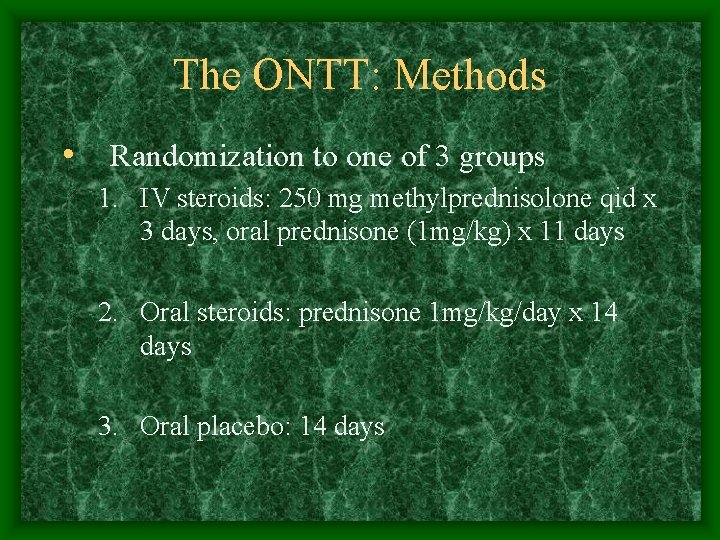 The ONTT: Methods

• Randomization to one of 3 groups

1. IV steroids: 250 mg methylprednisolone qid x 3 days, oral prednisone (1mg/kg) x 11 days

2. Oral steroids: prednisone 1mg/kg/day x 14 days

3. Oral placebo: 14 days